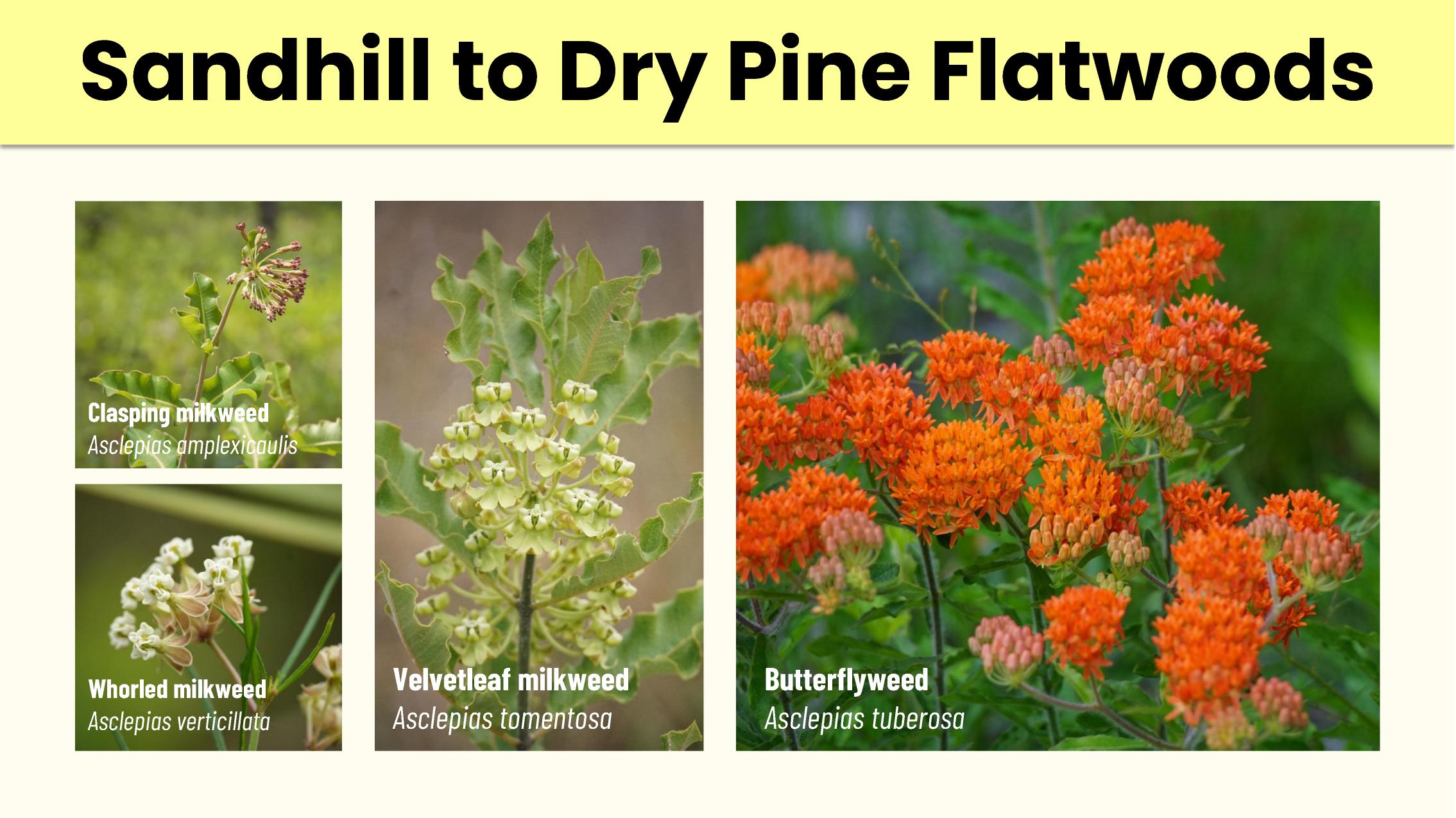 Sandhill to Dry Pine Flatwoods

Clasping milkweed
Asclepias amplexicaulis

Whorled milkweed
Asclepias verticillata

Velvetleaf milkweed
Asclepias tomentosa

Butterflyweed
Asclepias tuberosa